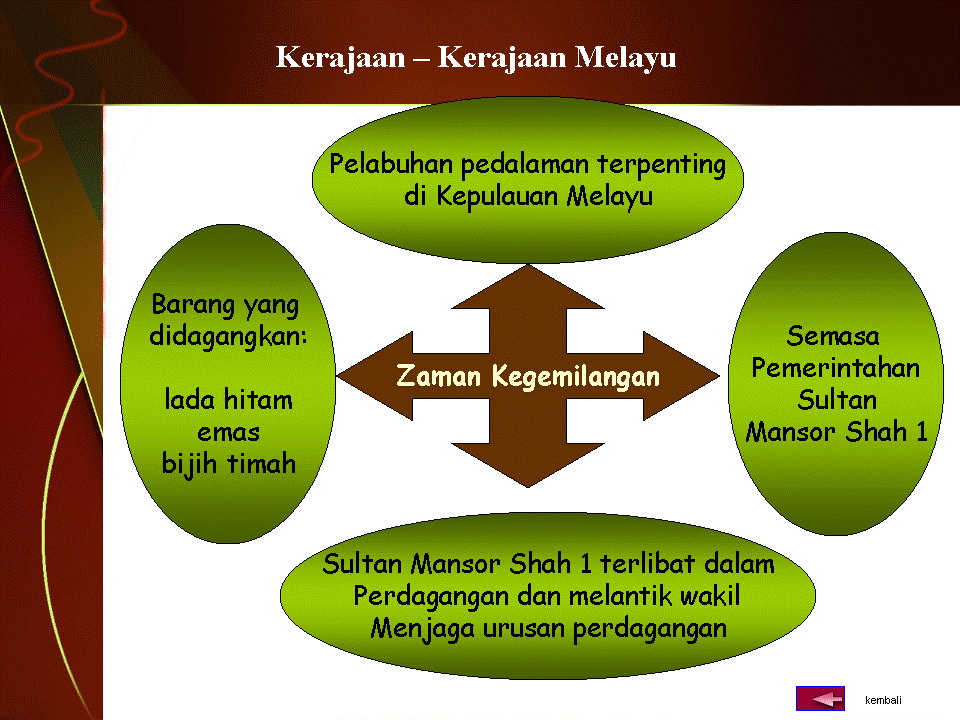 Kerajaan – Kerajaan Melayu

Pelabuhan pedalaman terpenting di Kepulauan Melayu

Barang yang didagangkan:

lada hitam
emas
bijih timah

Zaman Kegemilangan

Semasa Pemerintahan Sultan Mansor Shah 1

Sultan Mansor Shah 1 terlibat dalam Perdagangan dan melantik wakil Menjaga urusan perdagangan

kembali